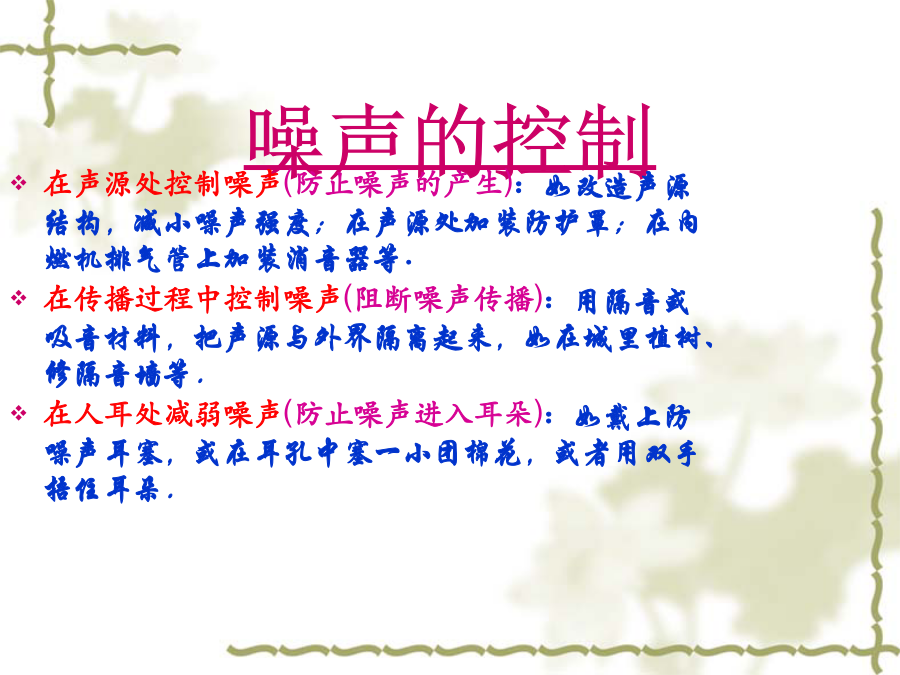 噪声的控制

❖ 在声源处控制噪声(防止噪声的产生)：如改造声源结构，减小噪声强度；在声源处加装防护罩；在内燃机排气管上加装消音器等.

❖ 在传播过程中控制噪声(阻断噪声传播)：用隔音或吸音材料，把声源与外界隔离起来，如在城里植树、修隔音墙等.

❖ 在人耳处减弱噪声(防止噪声进入耳朵)：如戴上防噪声耳塞，或在耳孔中塞一小团棉花，或者用双手捂住耳朵.